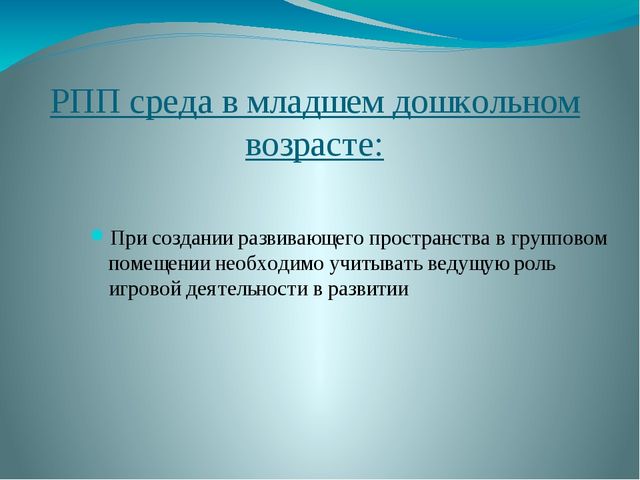 РПП среда в младшем дошкольном возрасте:

При создании развивающего пространства в групповом помещении необходимо учитывать ведущую роль игровой деятельности в развитии